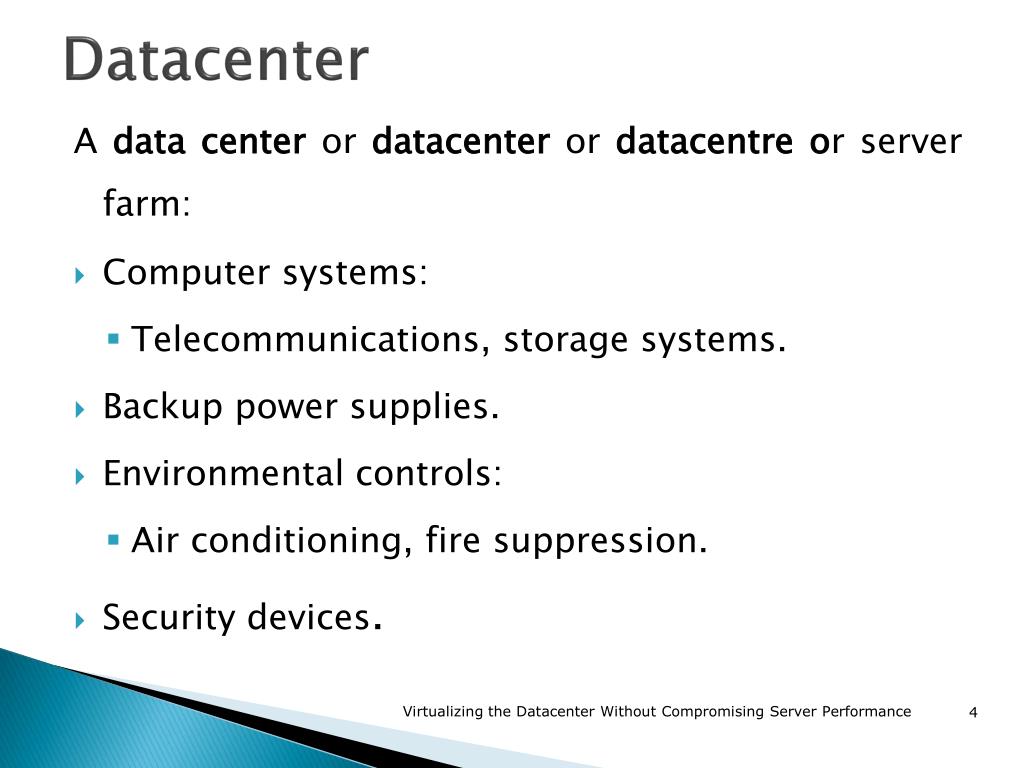 Datacenter

A data center or datacenter or datacentre or server farm:

Computer systems:

Telecommunications, storage systems.

Backup power supplies.

Environmental controls:

Air conditioning, fire suppression.

Security devices.

Virtualizing the Datacenter Without Compromising Server Performance

4